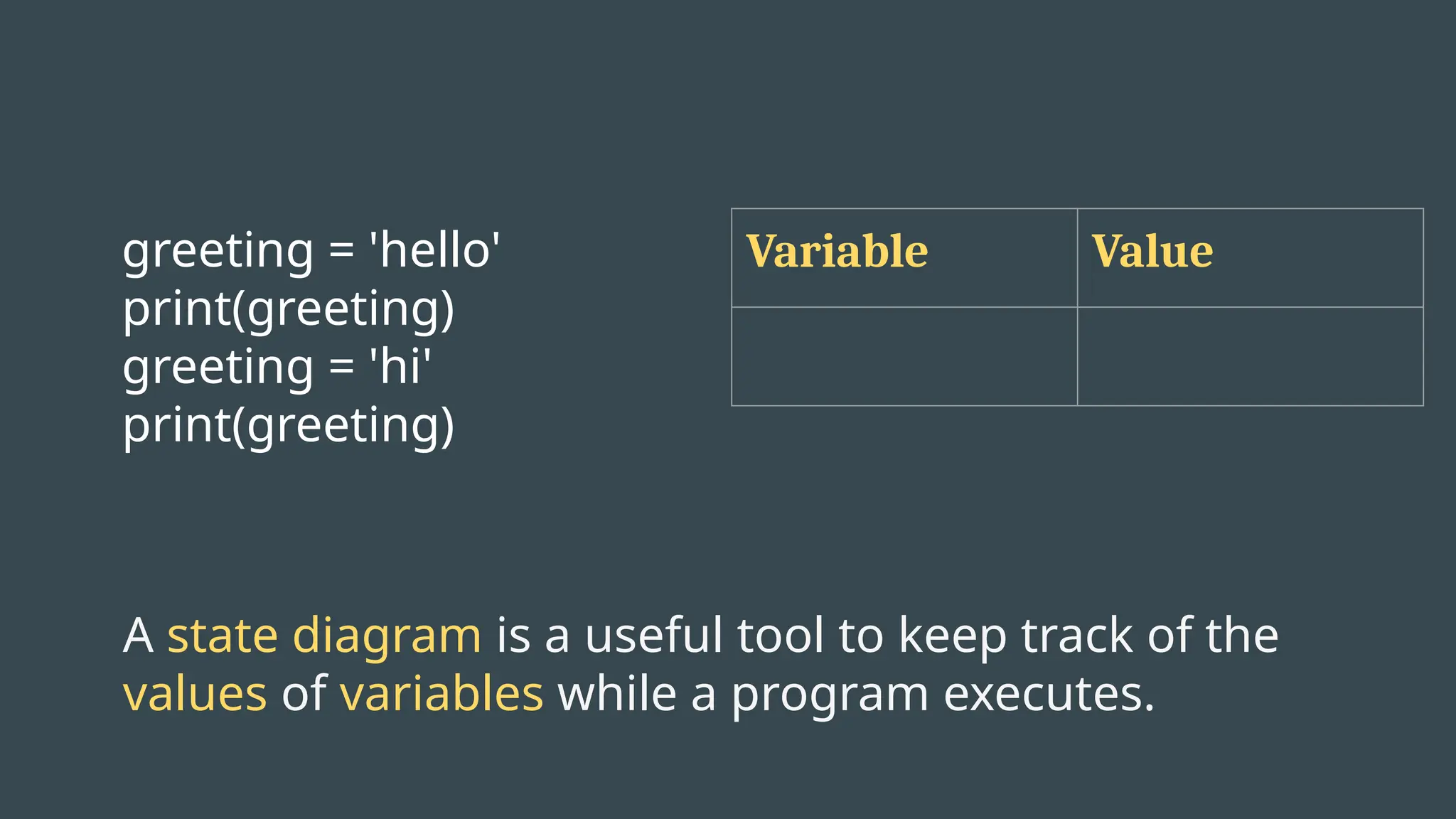 greeting = 'hello'
print(greeting)
greeting = 'hi'
print(greeting)

| Variable | Value |
|---|---|
| | |

A state diagram is a useful tool to keep track of the values of variables while a program executes.